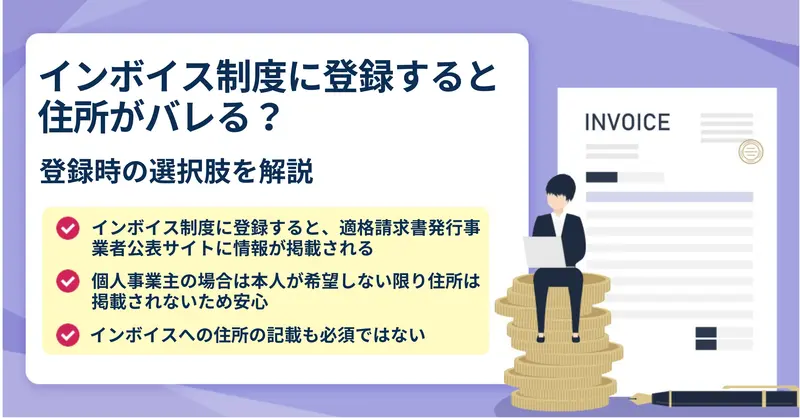 インボイス制度に登録すると住所がバレる？

登録時の選択肢を解説

インボイス制度に登録すると、適格請求書発行事業者公表サイトに情報が掲載される

個人事業主の場合は本人が希望しない限り住所は掲載されないため安心

インボイスへの住所の記載も必須ではない

INVOICE